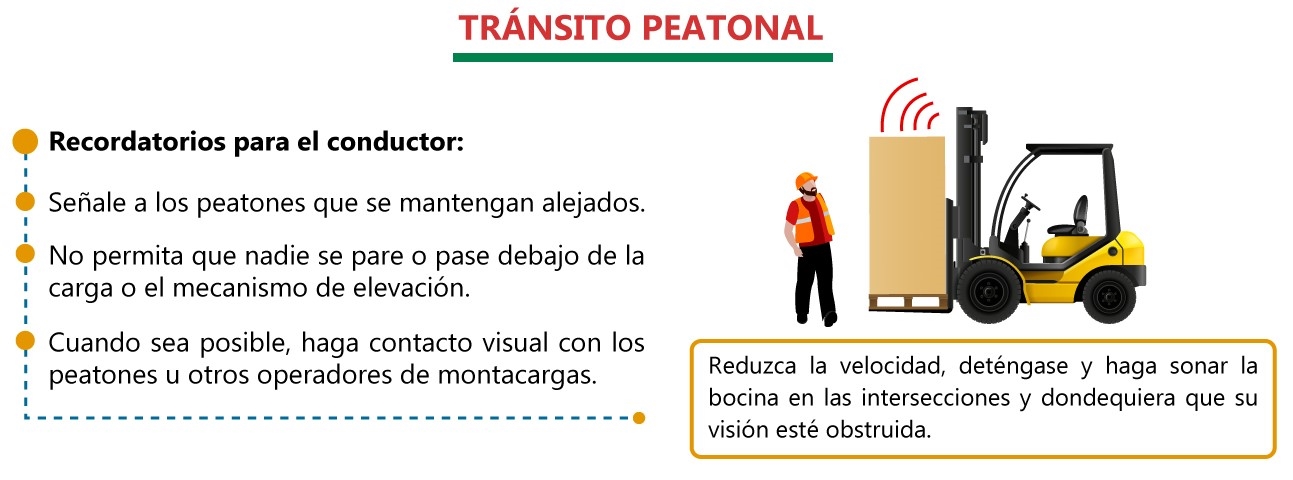 TRÁNSITO PEATONAL

Recordatorios para el conductor:

Señale a los peatones que se mantengan alejados.

No permita que nadie se pare o pase debajo de la carga o el mecanismo de elevación.

Cuando sea posible, haga contacto visual con los peatones u otros operadores de montacargas.

Reduzca la velocidad, deténgase y haga sonar la bocina en las intersecciones y dondequiera que su visión esté obstruida.